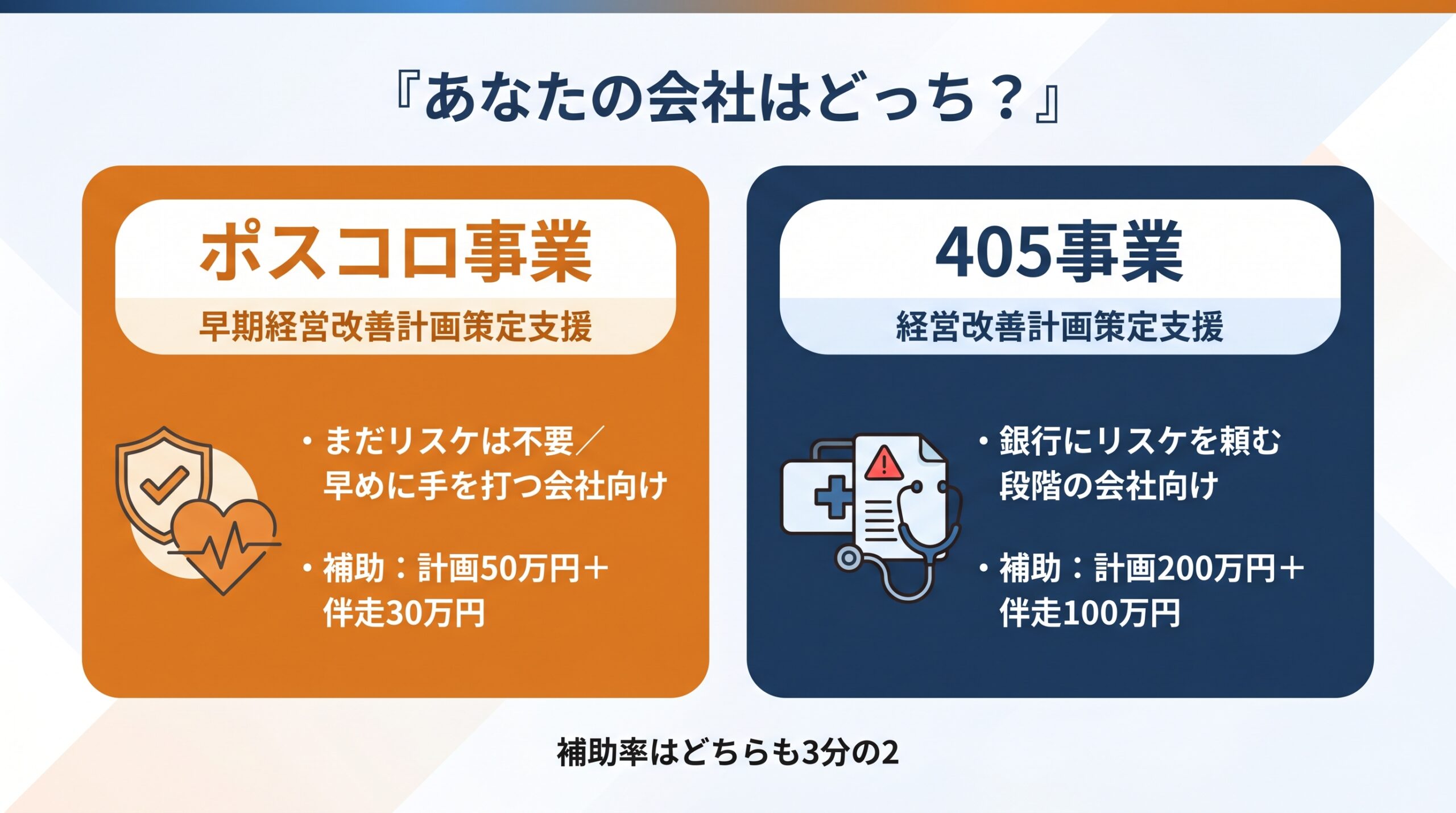 『あなたの会社はどっち？』

ポスコロ事業

早期経営改善計画策定支援

・まだリスケは不要／早めに手を打つ会社向け

・補助：計画50万円＋伴走30万円

405事業

経営改善計画策定支援

・銀行にリスケを頼む段階の会社向け

・補助：計画200万円＋伴走100万円

補助率はどちらも3分の2